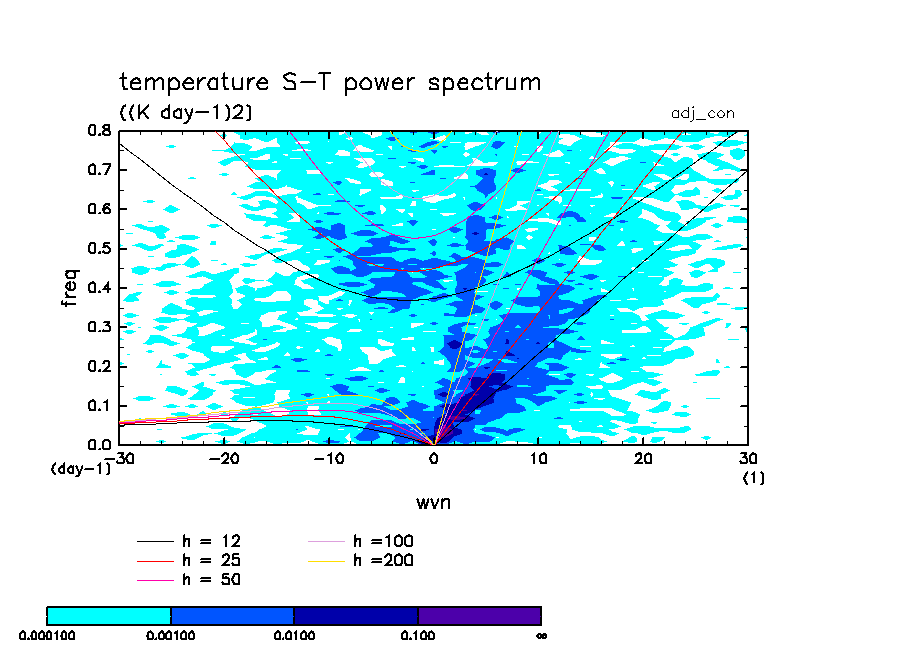 temperature S−T power spectrum
((K day−1)2)

adj_con

freq

0.8
0.7
0.6
0.5
0.4
0.3
0.2
0.1
0.0

(day−1)

−30 −20 −10 0 10 20 30

(1)

wvn

h = 12
h = 25
h = 50
h =100
h =200

0.000100 0.00100 0.0100 0.100 ∞